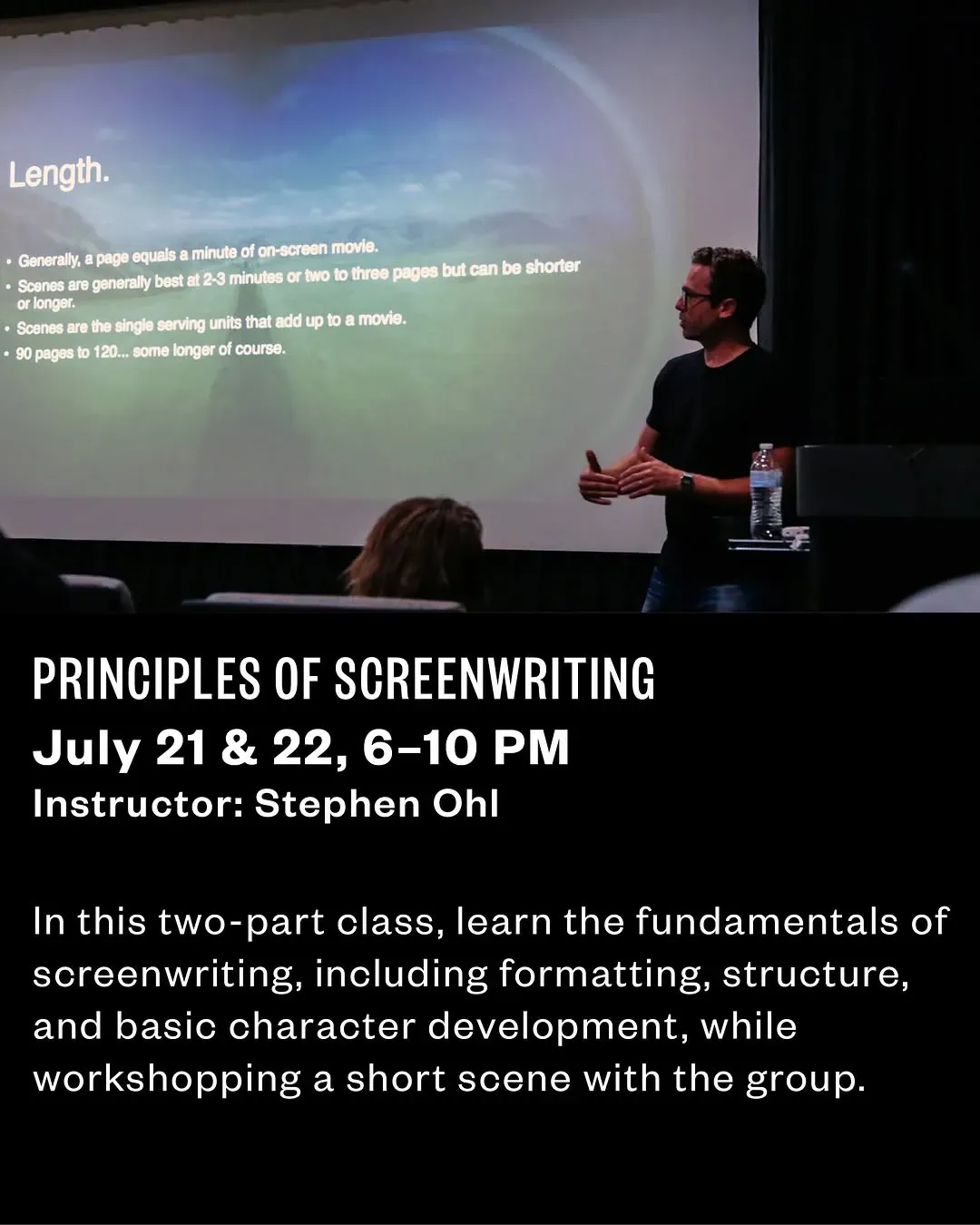 Length.

• Generally, a page equals a minute of on-screen movie.
• Scenes are generally best at 2-3 minutes or two to three pages but can be shorter or longer.
• Scenes are the single serving units that add up to a movie.
• 90 pages to 120... some longer of course.

PRINCIPLES OF SCREENWRITING
July 21 & 22, 6–10 PM
Instructor: Stephen Ohl

In this two-part class, learn the fundamentals of screenwriting, including formatting, structure, and basic character development, while workshopping a short scene with the group.